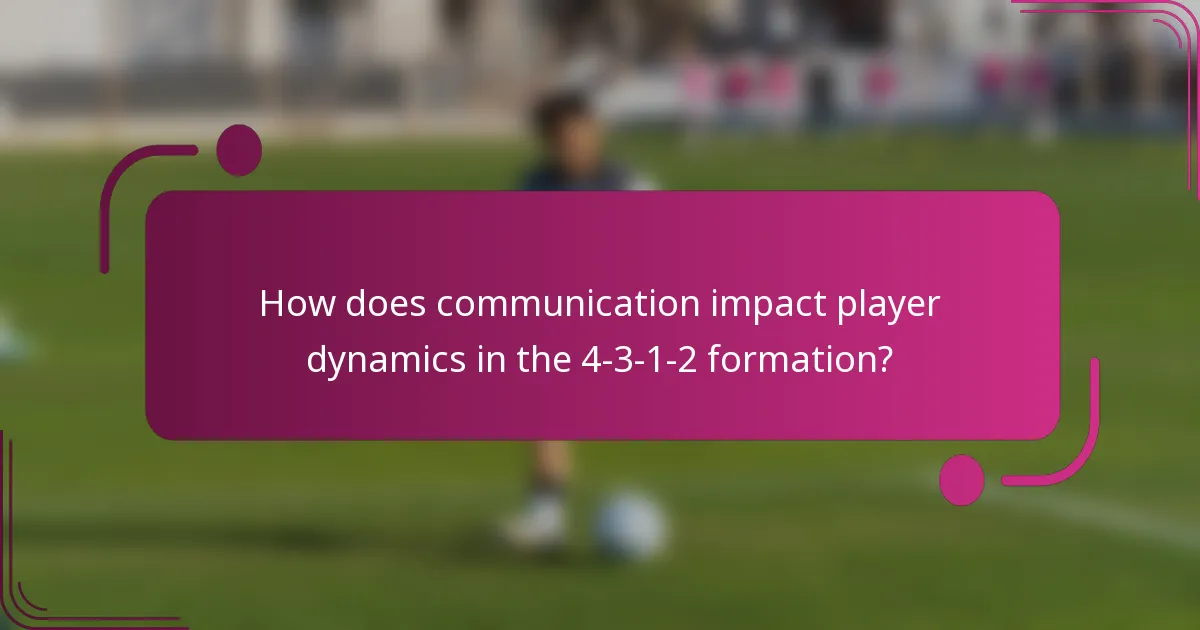 How does communication impact player dynamics in the 4-3-1-2 formation?